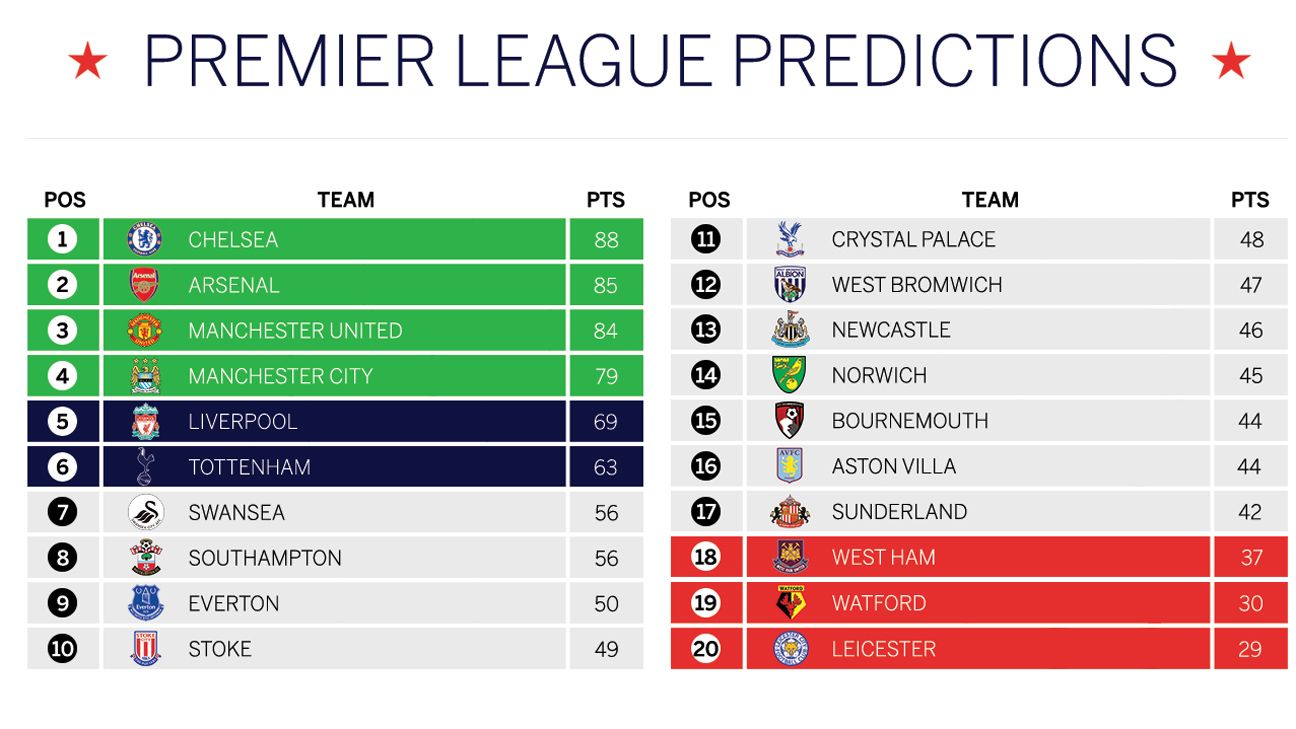 ★ PREMIER LEAGUE PREDICTIONS ★

| POS | TEAM | PTS |
|---|---|---|
| 1 | CHELSEA | 88 |
| 2 | ARSENAL | 85 |
| 3 | MANCHESTER UNITED | 84 |
| 4 | MANCHESTER CITY | 79 |
| 5 | LIVERPOOL | 69 |
| 6 | TOTTENHAM | 63 |
| 7 | SWANSEA | 56 |
| 8 | SOUTHAMPTON | 56 |
| 9 | EVERTON | 50 |
| 10 | STOKE | 49 |

| POS | TEAM | PTS |
|---|---|---|
| 11 | CRYSTAL PALACE | 48 |
| 12 | WEST BROMWICH | 47 |
| 13 | NEWCASTLE | 46 |
| 14 | NORWICH | 45 |
| 15 | BOURNEMOUTH | 44 |
| 16 | ASTON VILLA | 44 |
| 17 | SUNDERLAND | 42 |
| 18 | WEST HAM | 37 |
| 19 | WATFORD | 30 |
| 20 | LEICESTER | 29 |